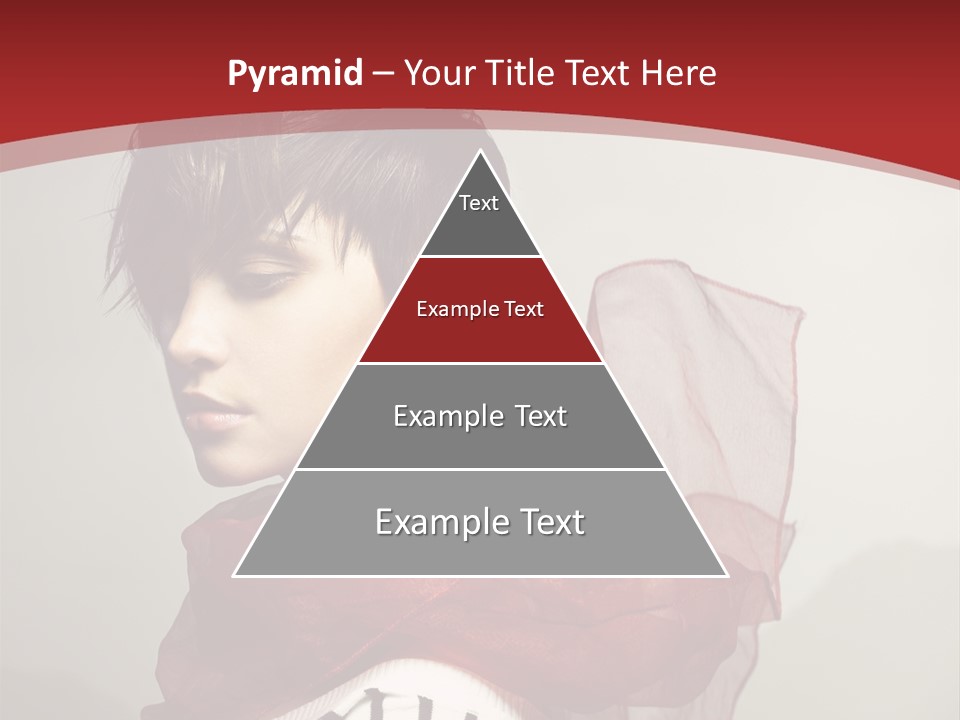 Pyramid – Your Title Text Here

Text

Example Text

Example Text

Example Text